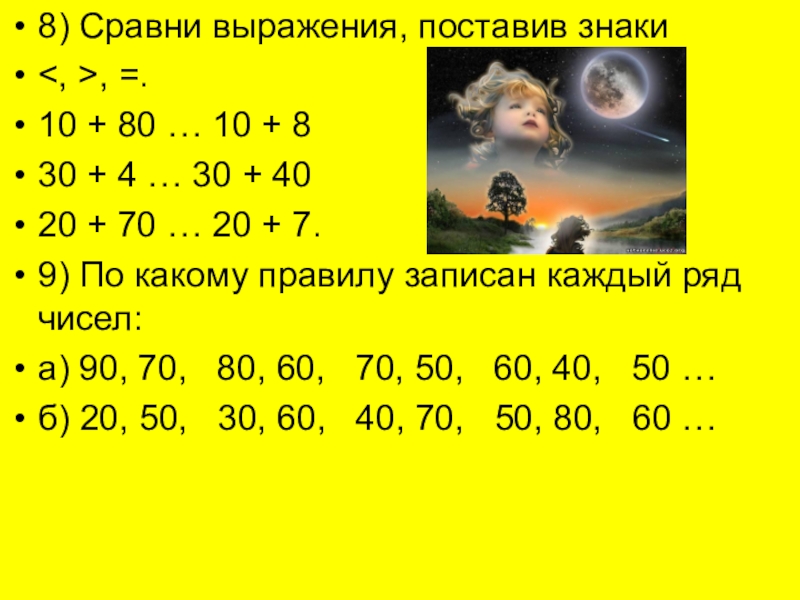 • 8) Сравни выражения, поставив знаки
• <, >, =.
• 10 + 80 … 10 + 8
• 30 + 4 … 30 + 40
• 20 + 70 … 20 + 7.
• 9) По какому правилу записан каждый ряд чисел:
• а) 90, 70, 80, 60, 70, 50, 60, 40, 50 …
• б) 20, 50, 30, 60, 40, 70, 50, 80, 60 …